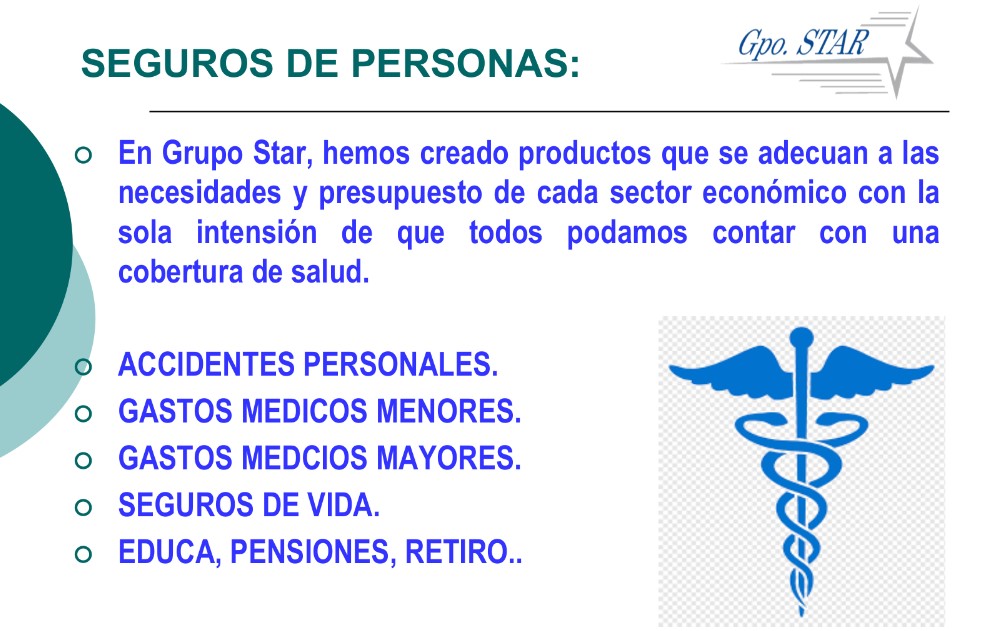 SEGUROS DE PERSONAS:

Gpo. STAR

En Grupo Star, hemos creado productos que se adecuan a las necesidades y presupuesto de cada sector económico con la sola intensión de que todos podamos contar con una cobertura de salud.

ACCIDENTES PERSONALES.
GASTOS MEDICOS MENORES.
GASTOS MEDCIOS MAYORES.
SEGUROS DE VIDA.
EDUCA, PENSIONES, RETIRO..